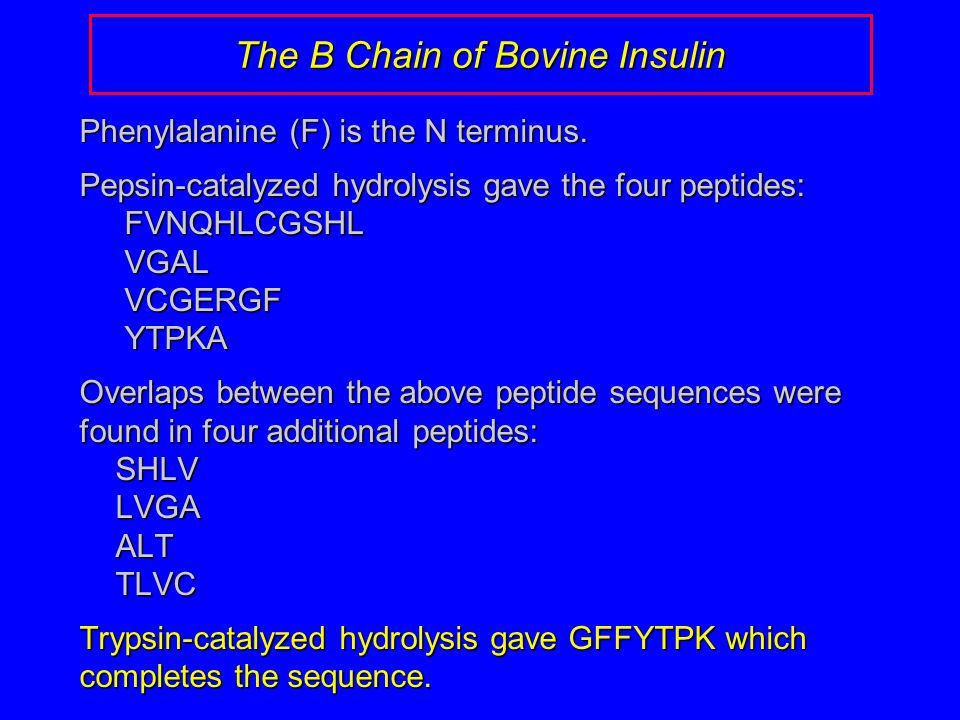 The B Chain of Bovine Insulin

Phenylalanine (F) is the N terminus.

Pepsin-catalyzed hydrolysis gave the four peptides:
FVNQHLCGSHL
VGAL
VCGERGF
YTPKA

Overlaps between the above peptide sequences were found in four additional peptides:
SHLV
LVGA
ALT
TLVC

Trypsin-catalyzed hydrolysis gave GFFYTPK which completes the sequence.